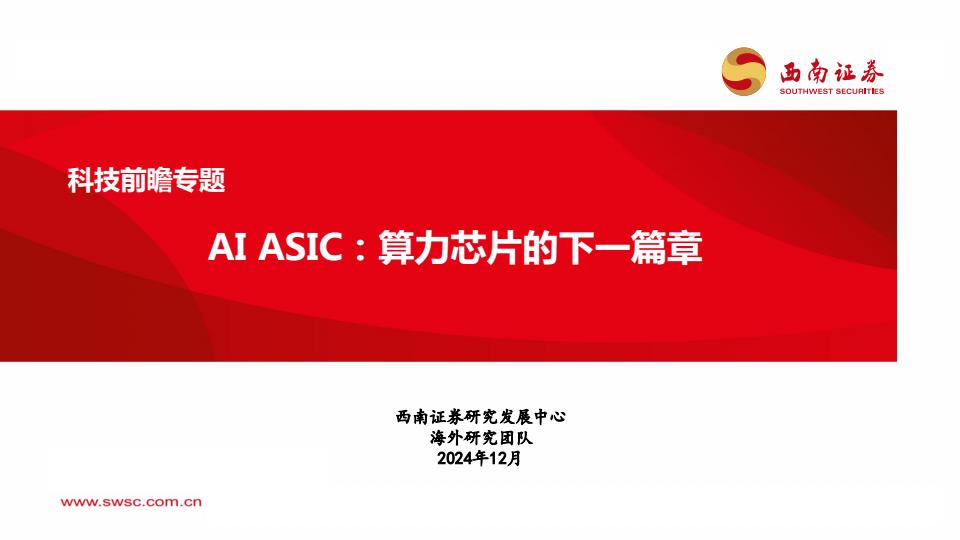 西南证券
SOUTHWEST SECURITIES

科技前瞻专题

AI ASIC：算力芯片的下一篇章

西南证券研究发展中心
海外研究团队
2024年12月

www.swsc.com.cn